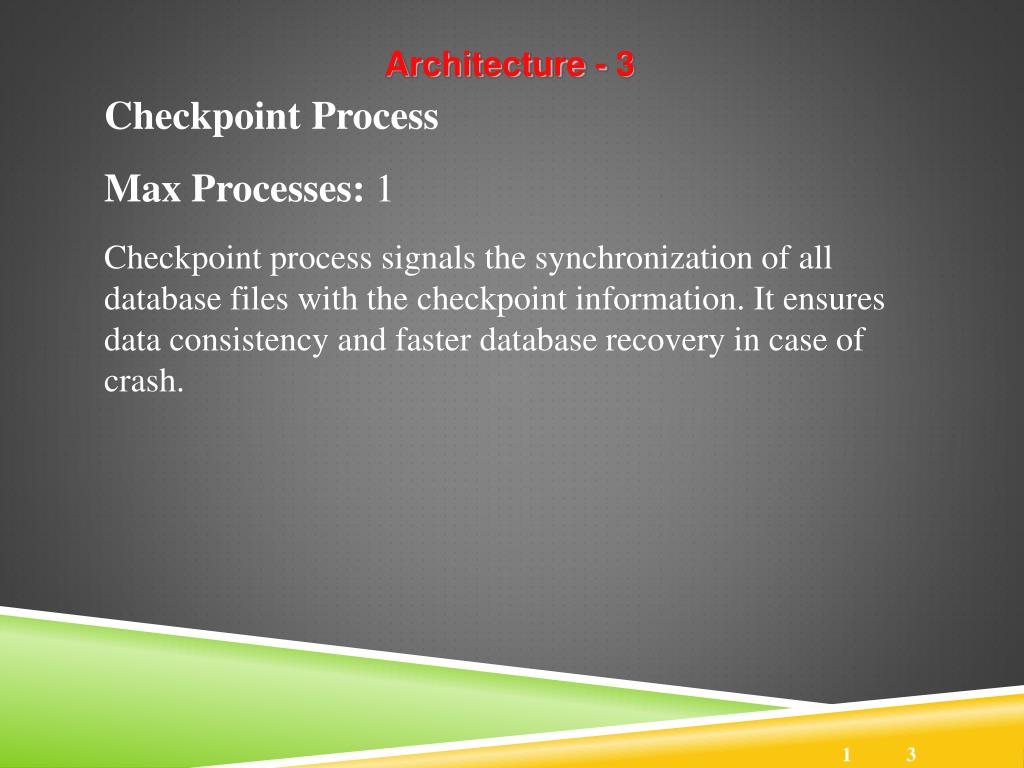 Architecture - 3

Checkpoint Process

Max Processes: 1

Checkpoint process signals the synchronization of all database files with the checkpoint information. It ensures data consistency and faster database recovery in case of crash.

1 3